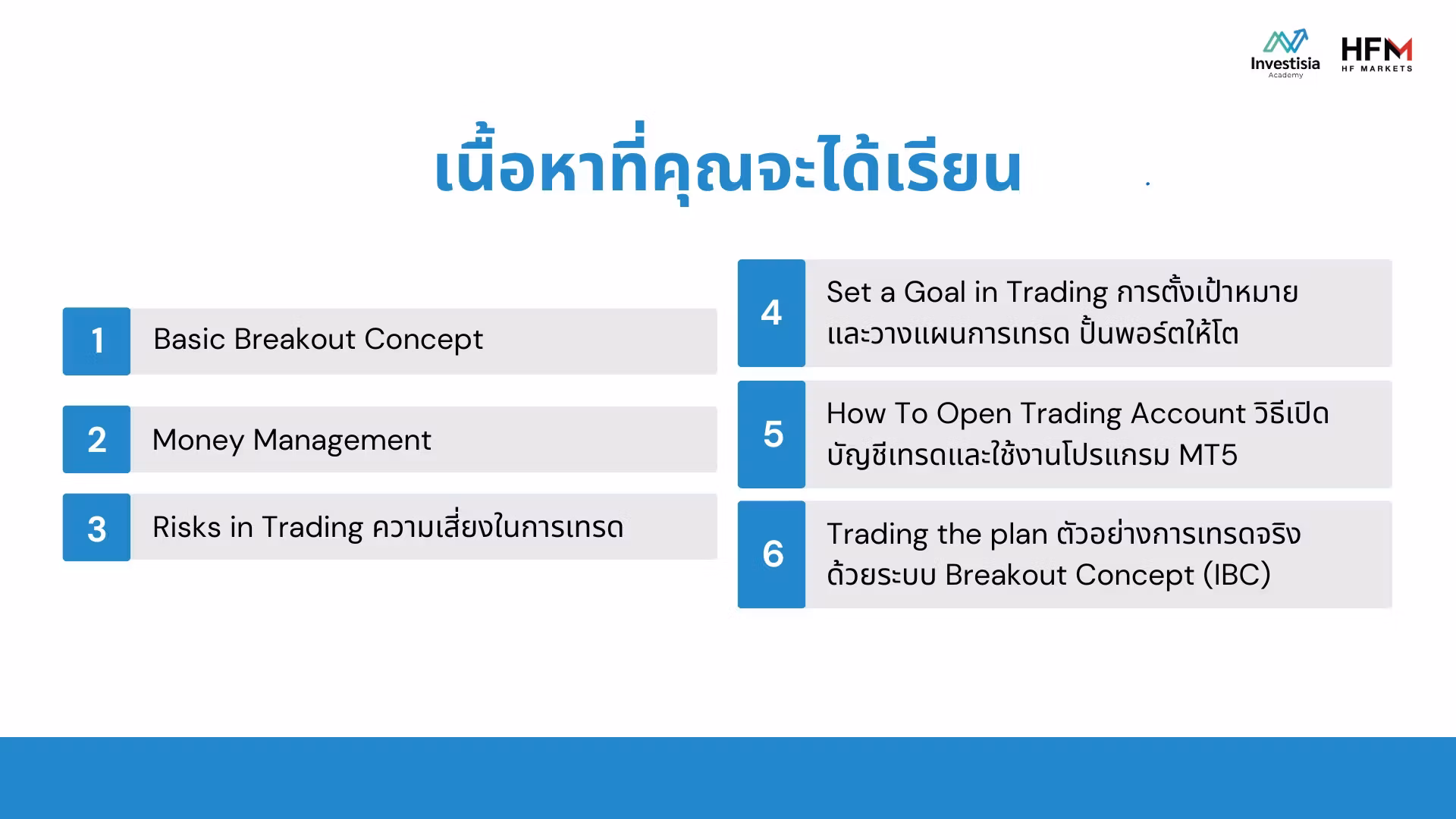 Investisia Academy

HFM HF MARKETS

เนื้อหาที่คุณจะได้เรียน

1 Basic Breakout Concept

2 Money Management

3 Risks in Trading ความเสี่ยงในการเทรด

4 Set a Goal in Trading การตั้งเป้าหมายและวางแผนการเทรด ปั้นพอร์ตให้โต

5 How To Open Trading Account วิธีเปิดบัญชีเทรดและใช้งานโปรแกรม MT5

6 Trading the plan ตัวอย่างการเทรดจริงด้วยระบบ Breakout Concept (IBC)